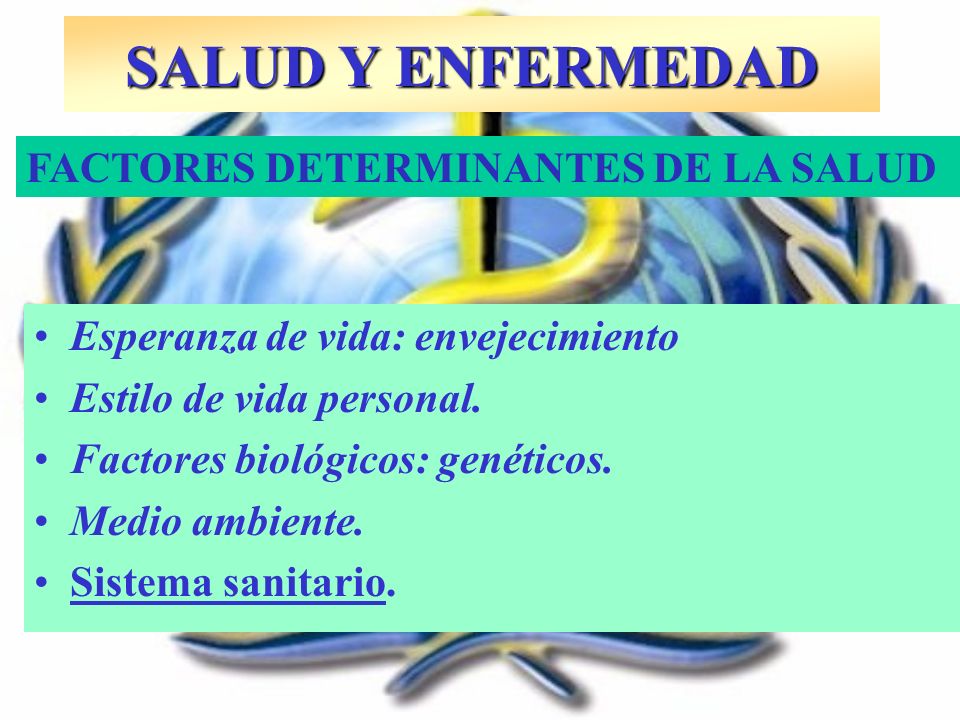 SALUD Y ENFERMEDAD

FACTORES DETERMINANTES DE LA SALUD

• Esperanza de vida: envejecimiento
• Estilo de vida personal.
• Factores biológicos: genéticos.
• Medio ambiente.
• Sistema sanitario.